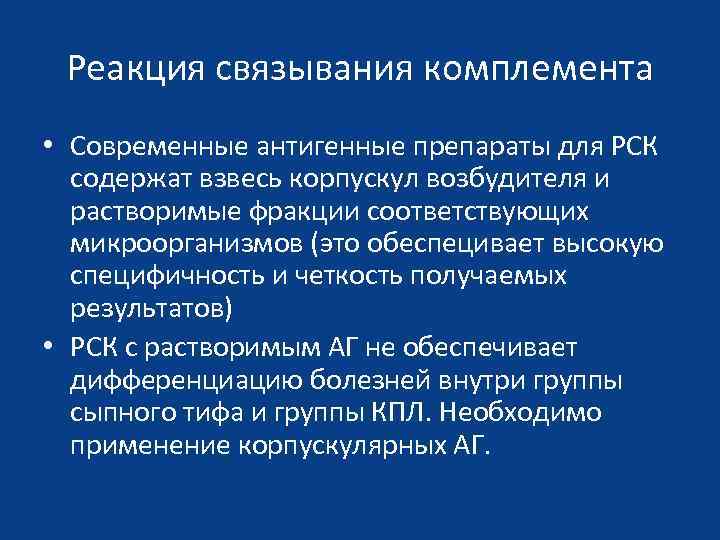 Реакция связывания комплемента

• Современные антигенные препараты для РСК содержат взвесь корпускул возбудителя и растворимые фракции соответствующих микроорганизмов (это обеспецивает высокую специфичность и четкость получаемых результатов)
• РСК с растворимым АГ не обеспечивает дифференциацию болезней внутри группы сыпного тифа и группы КПЛ. Необходимо применение корпускулярных АГ.